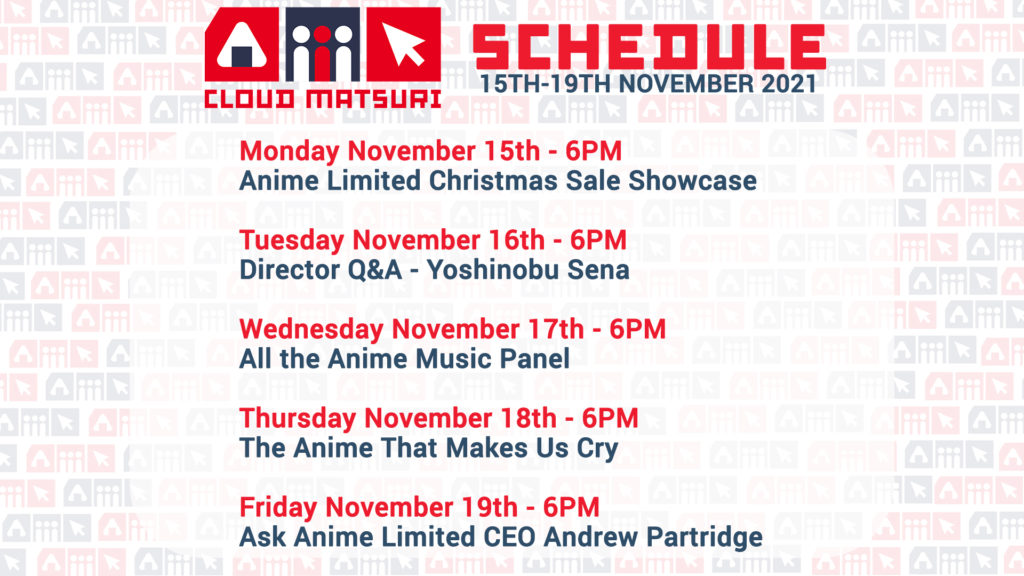 CLOUD MATSURI

SCHEDULE
15TH-19TH NOVEMBER 2021

Monday November 15th - 6PM
Anime Limited Christmas Sale Showcase

Tuesday November 16th - 6PM
Director Q&A - Yoshinobu Sena

Wednesday November 17th - 6PM
All the Anime Music Panel

Thursday November 18th - 6PM
The Anime That Makes Us Cry

Friday November 19th - 6PM
Ask Anime Limited CEO Andrew Partridge